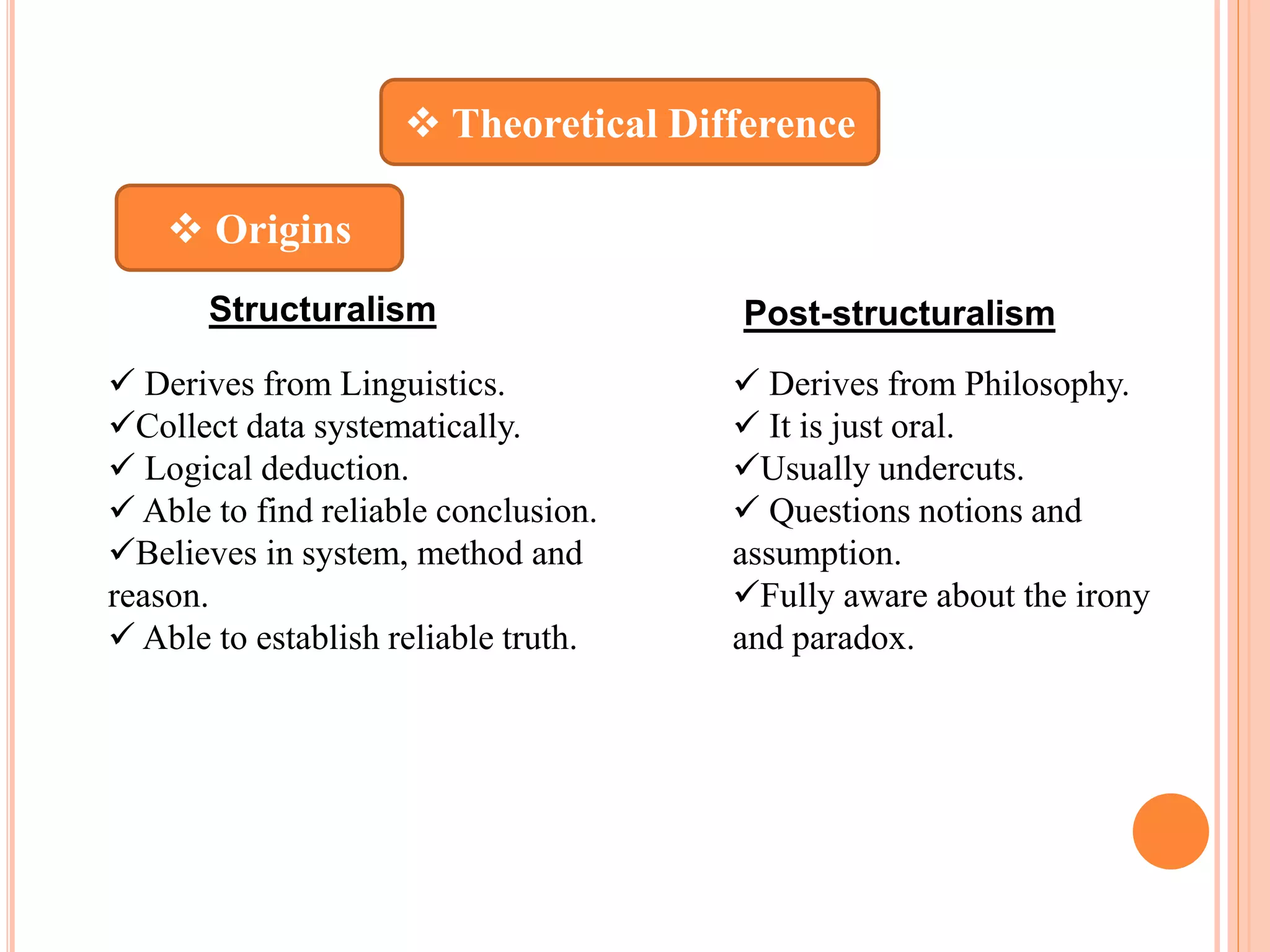 ❖ Theoretical Difference

❖ Origins

Structuralism

✓ Derives from Linguistics.
✓Collect data systematically.
✓ Logical deduction.
✓ Able to find reliable conclusion.
✓Believes in system, method and reason.
✓ Able to establish reliable truth.

Post-structuralism

✓ Derives from Philosophy.
✓ It is just oral.
✓Usually undercuts.
✓ Questions notions and assumption.
✓Fully aware about the irony and paradox.